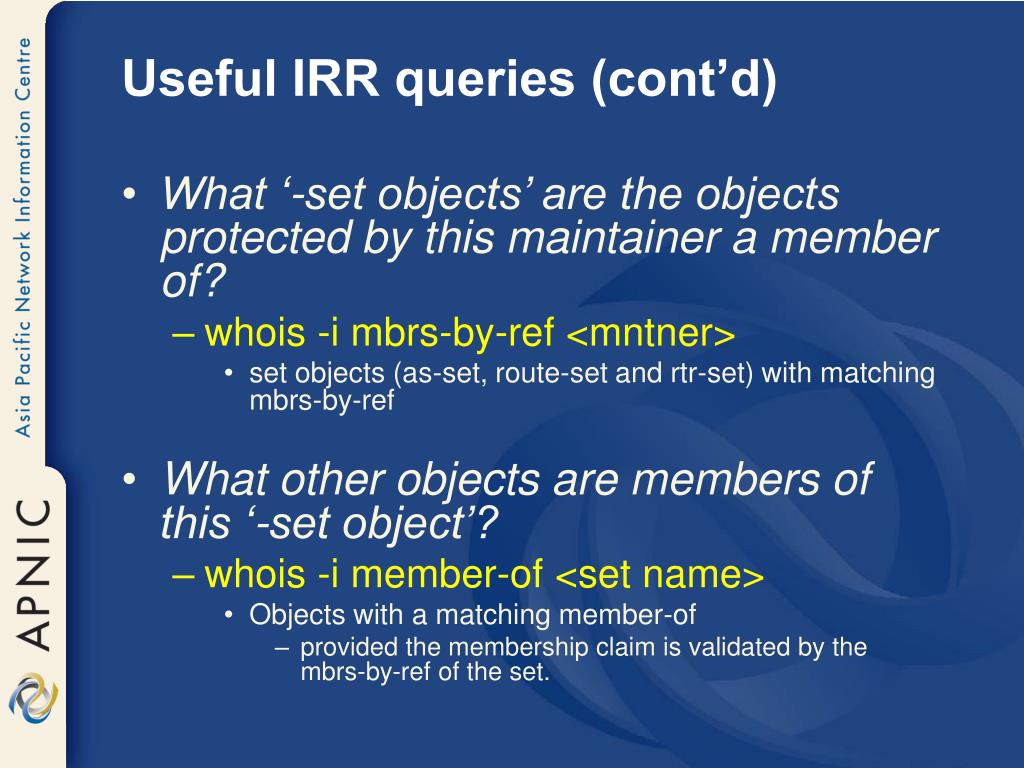 Asia Pacific Network Information Centre

APNIC

Useful IRR queries (cont'd)

• What '-set objects' are the objects protected by this maintainer a member of?
– whois -i mbrs-by-ref <mntner>
• set objects (as-set, route-set and rtr-set) with matching mbrs-by-ref

• What other objects are members of this '-set object'?
– whois -i member-of <set name>
• Objects with a matching member-of
– provided the membership claim is validated by the mbrs-by-ref of the set.